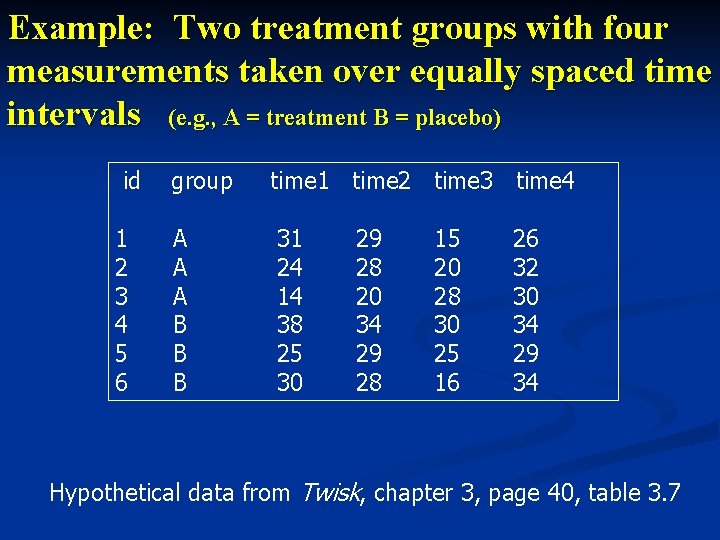 Example: Two treatment groups with four measurements taken over equally spaced time intervals (e.g., A = treatment B = placebo)

| id | group | time1 | time2 | time3 | time4 |
|---|---|---|---|---|---|
| 1 | A | 31 | 29 | 15 | 26 |
| 2 | A | 24 | 28 | 20 | 32 |
| 3 | A | 14 | 20 | 28 | 30 |
| 4 | B | 38 | 34 | 30 | 34 |
| 5 | B | 25 | 29 | 25 | 29 |
| 6 | B | 30 | 28 | 16 | 34 |

Hypothetical data from Twisk, chapter 3, page 40, table 3.7